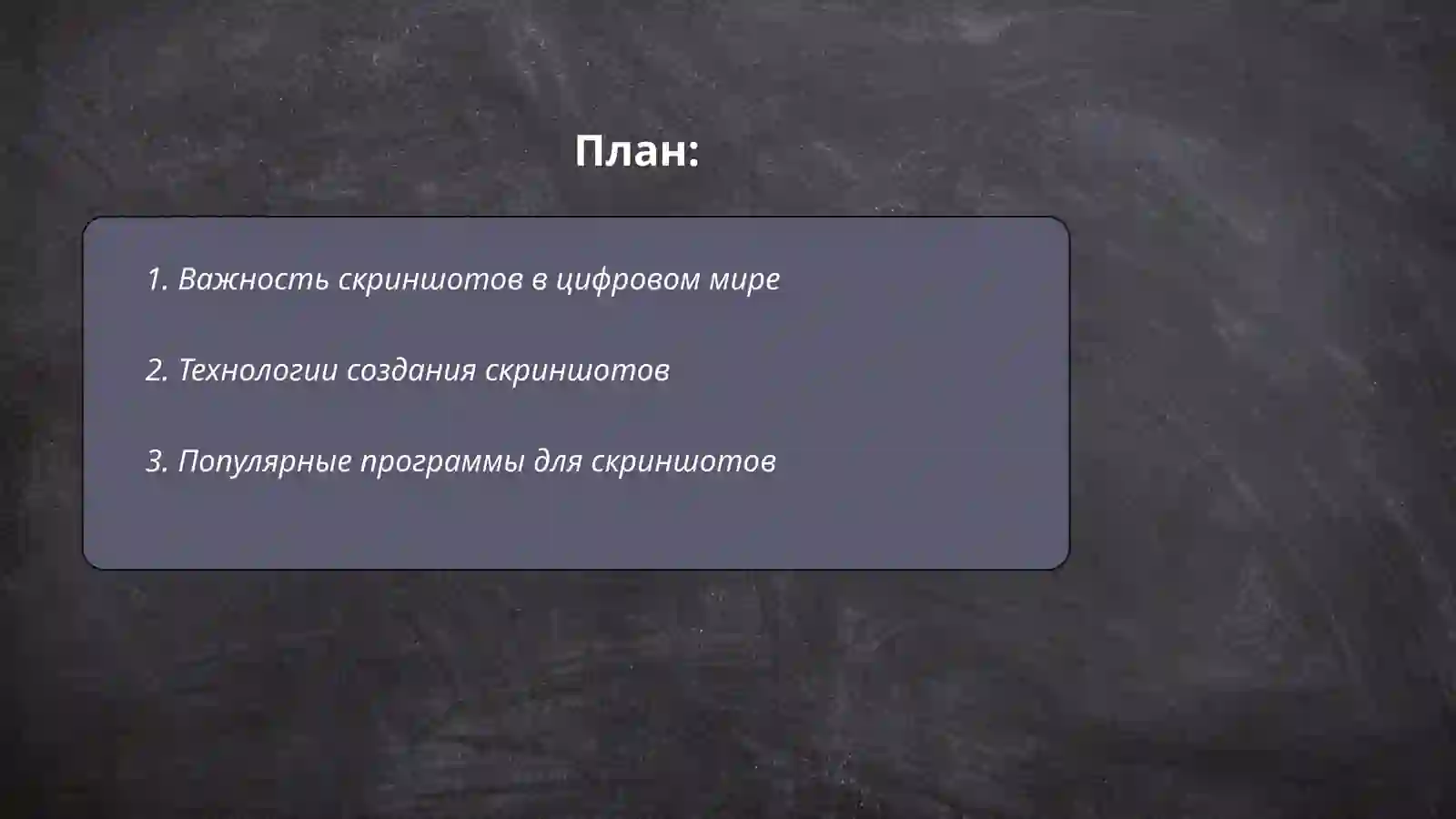 План:

1. Важность скриншотов в цифровом мире

2. Технологии создания скриншотов

3. Популярные программы для скриншотов